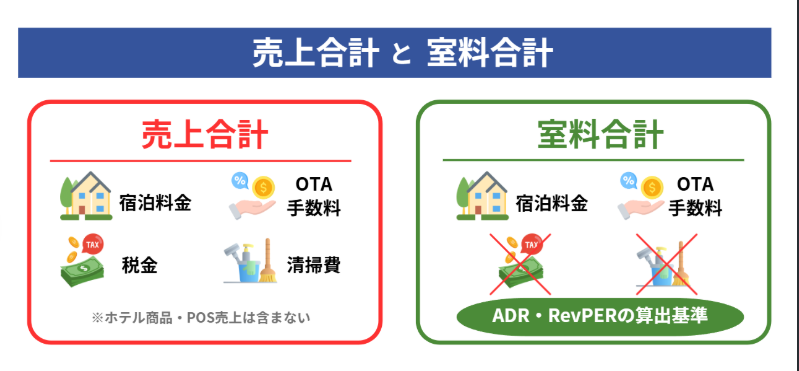 売上合計 と 室料合計

売上合計

宿泊料金

OTA
手数料

TAX

税金

清掃費

※ホテル商品・POS売上は含まない

室料合計

宿泊料金

OTA
手数料

TAX

ADR・RevPERの算出基準